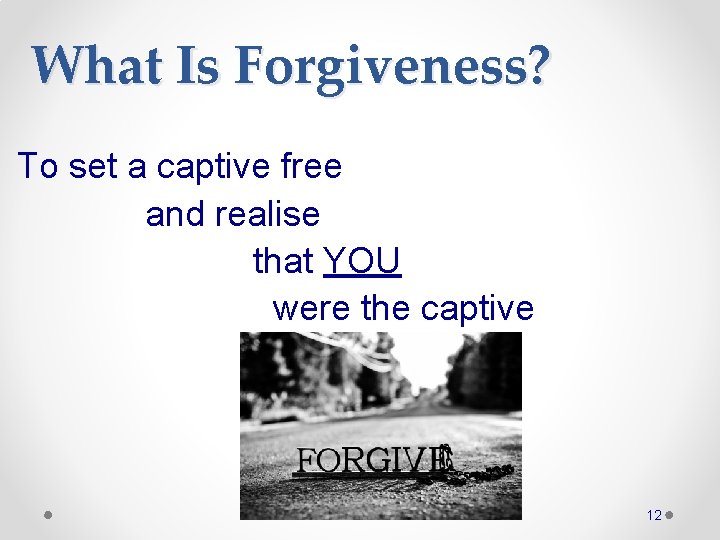 What Is Forgiveness?

To set a captive free
and realise
that YOU
were the captive

FORGIVE

12